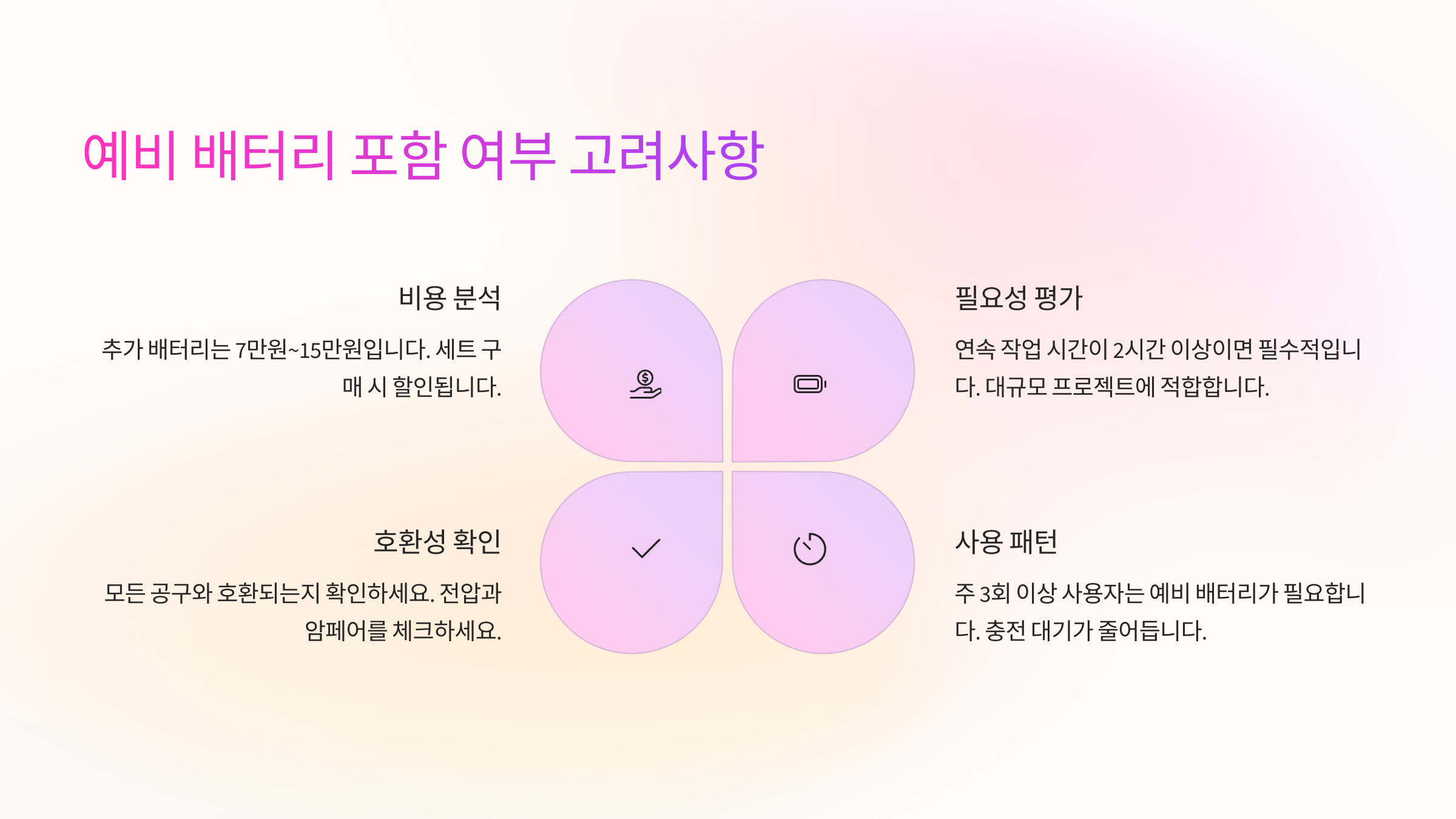 예비 배터리 포함 여부 고려사항

비용 분석

추가 배터리는 7만원~15만원입니다. 세트 구매 시 할인됩니다.

필요성 평가

연속 작업 시간이 2시간 이상이면 필수적입니다. 대규모 프로젝트에 적합합니다.

호환성 확인

모든 공구와 호환되는지 확인하세요. 전압과 암페어를 체크하세요.

사용 패턴

주 3회 이상 사용자는 예비 배터리가 필요합니다. 충전 대기가 줄어듭니다.